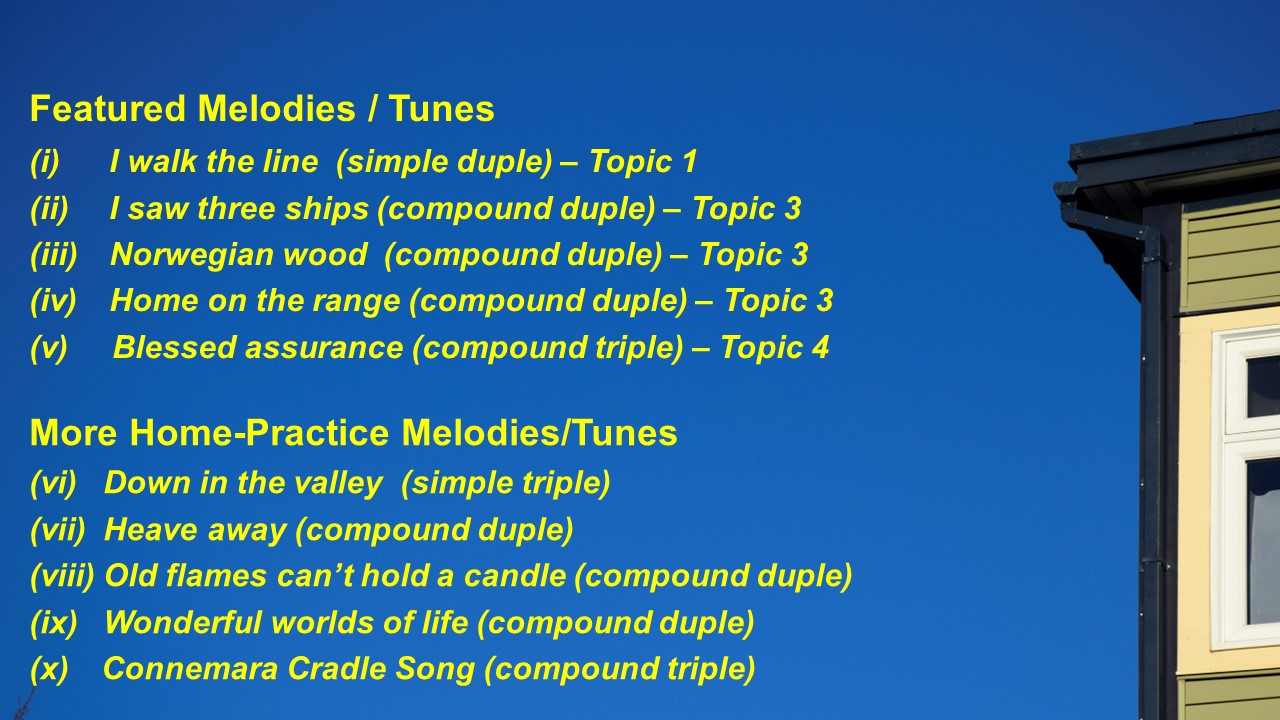 Featured Melodies / Tunes

(i) I walk the line (simple duple) – Topic 1
(ii) I saw three ships (compound duple) – Topic 3
(iii) Norwegian wood (compound duple) – Topic 3
(iv) Home on the range (compound duple) – Topic 3
(v) Blessed assurance (compound triple) – Topic 4

More Home-Practice Melodies/Tunes

(vi) Down in the valley (simple triple)
(vii) Heave away (compound duple)
(viii) Old flames can't hold a candle (compound duple)
(ix) Wonderful worlds of life (compound duple)
(x) Connemara Cradle Song (compound triple)